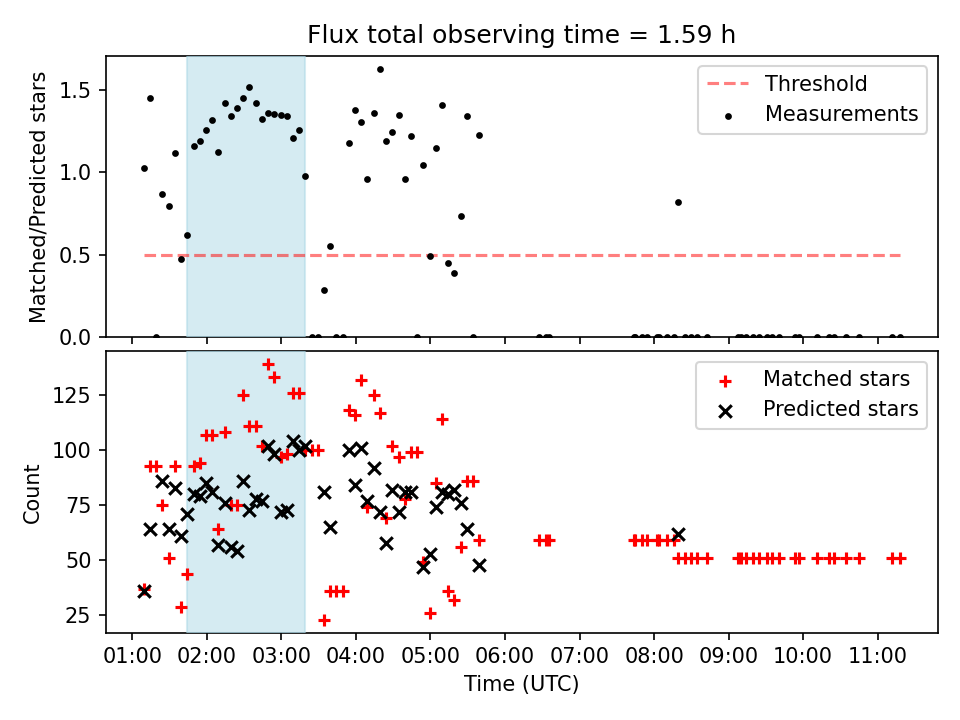 Flux total observing time = 1.59 h

Matched/Predicted stars

1.5
1.0
0.5
0.0

Threshold
Measurements

Count

125
100
75
50
25

Matched stars
Predicted stars

01:00 02:00 03:00 04:00 05:00 06:00 07:00 08:00 09:00 10:00 11:00

Time (UTC)